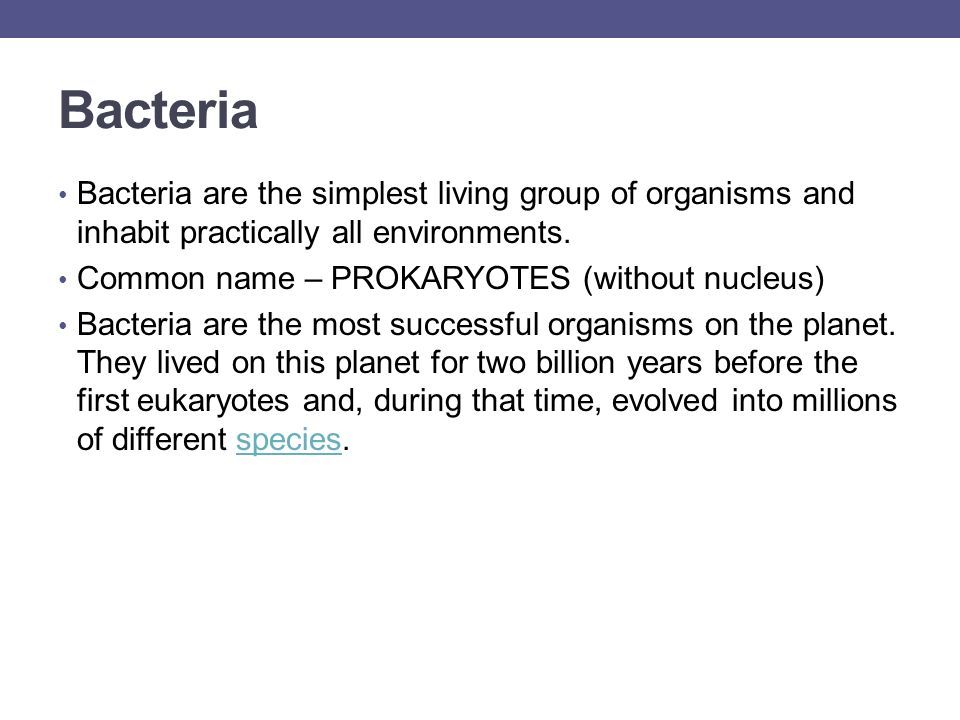 Bacteria

• Bacteria are the simplest living group of organisms and inhabit practically all environments.

• Common name – PROKARYOTES (without nucleus)

• Bacteria are the most successful organisms on the planet. They lived on this planet for two billion years before the first eukaryotes and, during that time, evolved into millions of different species.